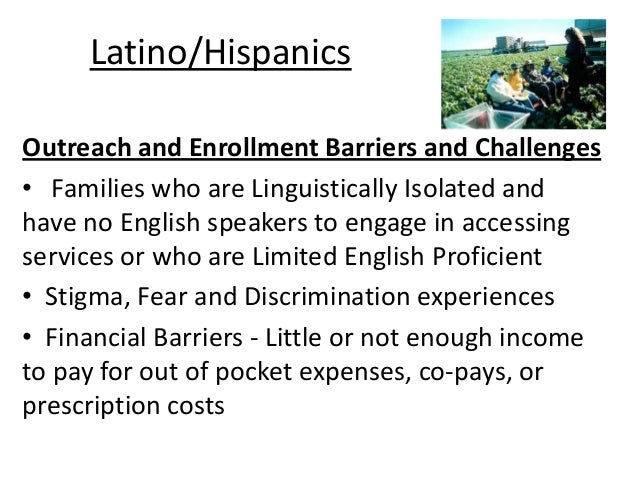 Latino/Hispanics

Outreach and Enrollment Barriers and Challenges

• Families who are Linguistically Isolated and have no English speakers to engage in accessing services or who are Limited English Proficient

• Stigma, Fear and Discrimination experiences

• Financial Barriers - Little or not enough income to pay for out of pocket expenses, co-pays, or prescription costs